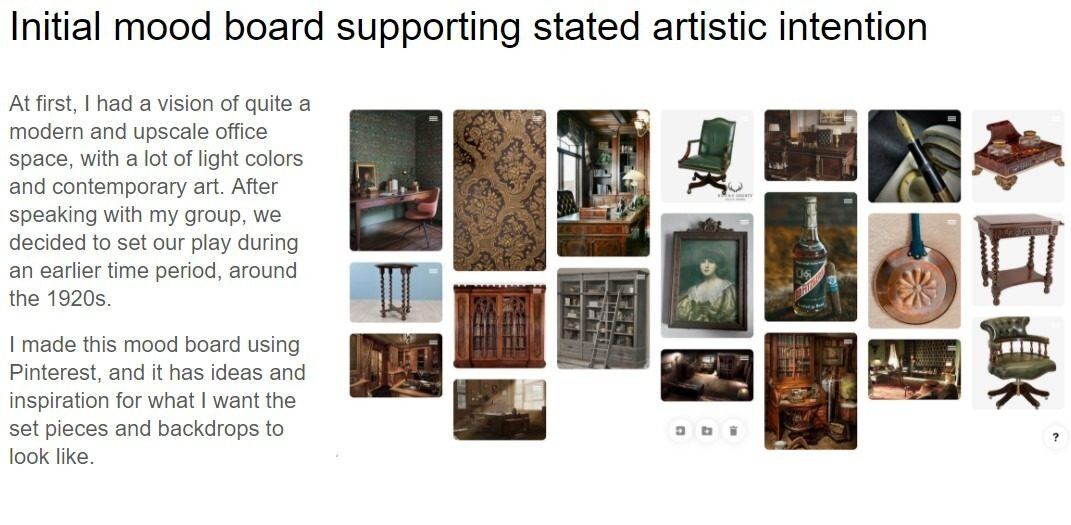 Initial mood board supporting stated artistic intention

At first, I had a vision of quite a modern and upscale office space, with a lot of light colors and contemporary art. After speaking with my group, we decided to set our play during an earlier time period, around the 1920s.

I made this mood board using Pinterest, and it has ideas and inspiration for what I want the set pieces and backdrops to look like.

?